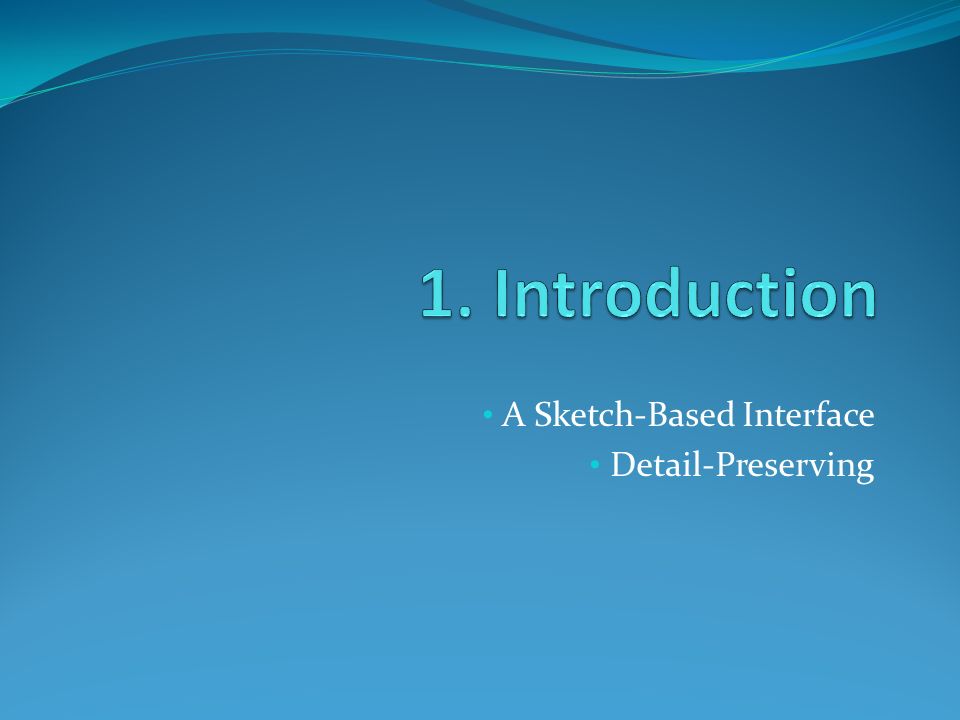 1. Introduction

• A Sketch-Based Interface
• Detail-Preserving